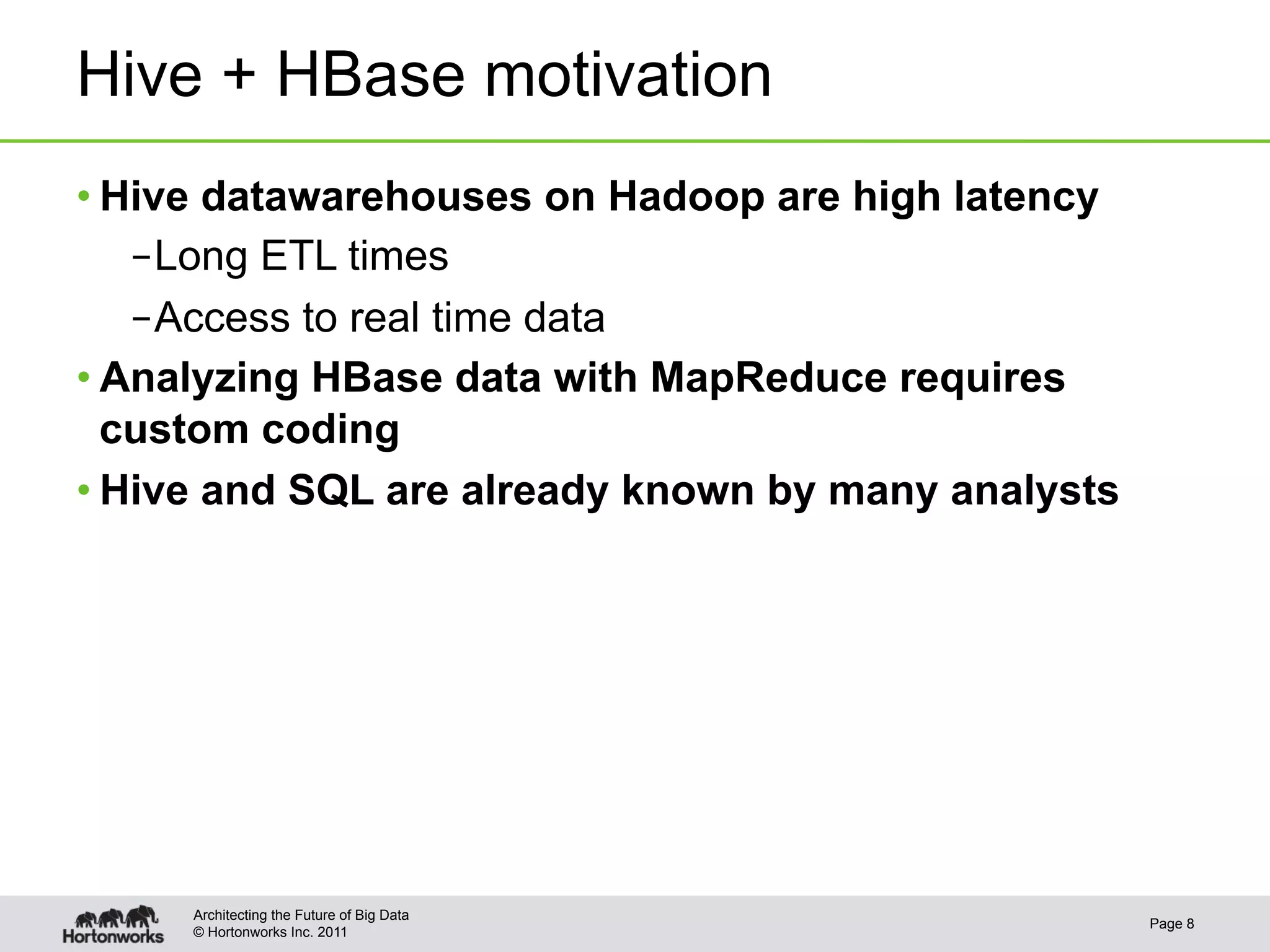 Hive + HBase motivation

• Hive datawarehouses on Hadoop are high latency
  – Long ETL times
  – Access to real time data
• Analyzing HBase data with MapReduce requires custom coding
• Hive and SQL are already known by many analysts

Hortonworks

Architecting the Future of Big Data
© Hortonworks Inc. 2011

Page 8